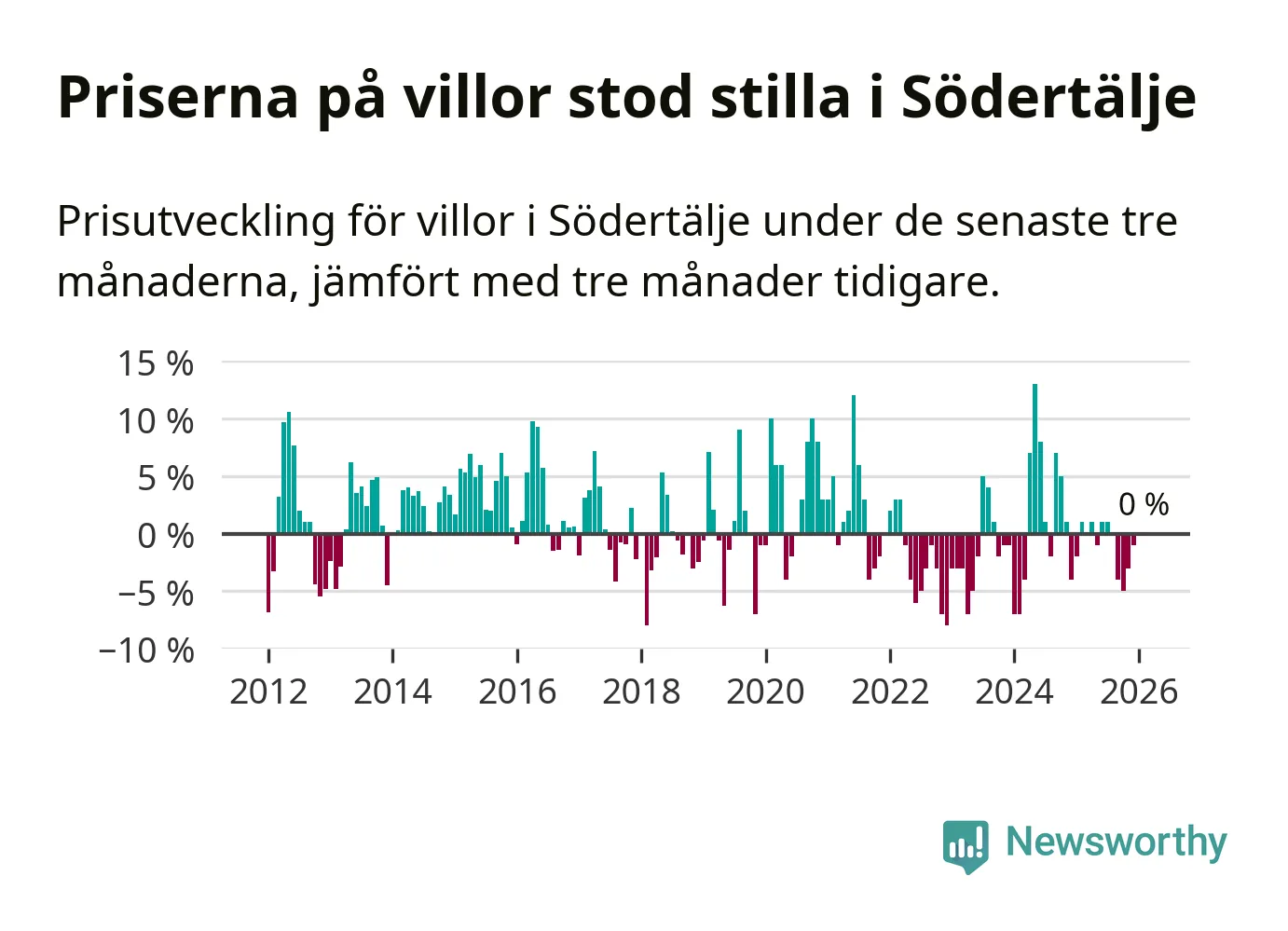 Priserna på villor stod stilla i Södertälje

Prisutveckling för villor i Södertälje under de senaste tre månaderna, jämfört med tre månader tidigare.

15 %
10 %
5 %
0 %
−5 %
−10 %

0 %

2012
2014
2016
2018
2020
2022
2024
2026

Newsworthy